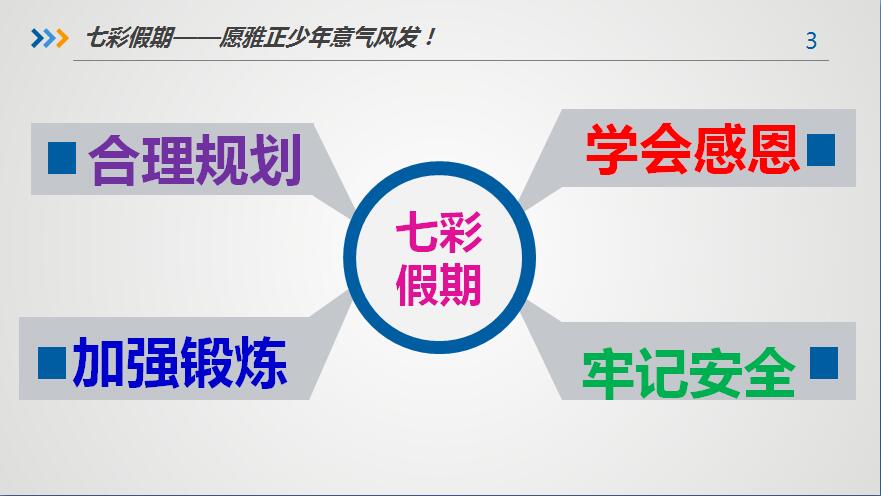 七彩假期——愿雅正少年意气风发！

3

合理规划

学会感恩

七彩假期

加强锻炼

牢记安全